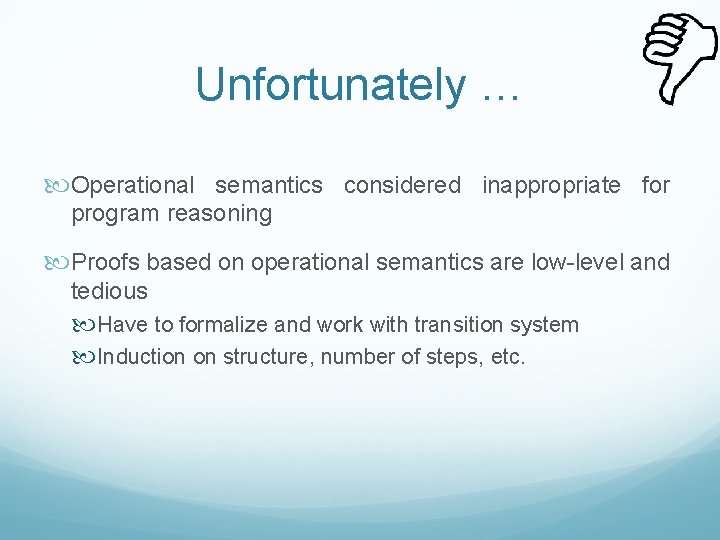 Unfortunately …

Operational semantics considered inappropriate for program reasoning

Proofs based on operational semantics are low-level and tedious

Have to formalize and work with transition system

Induction on structure, number of steps, etc.